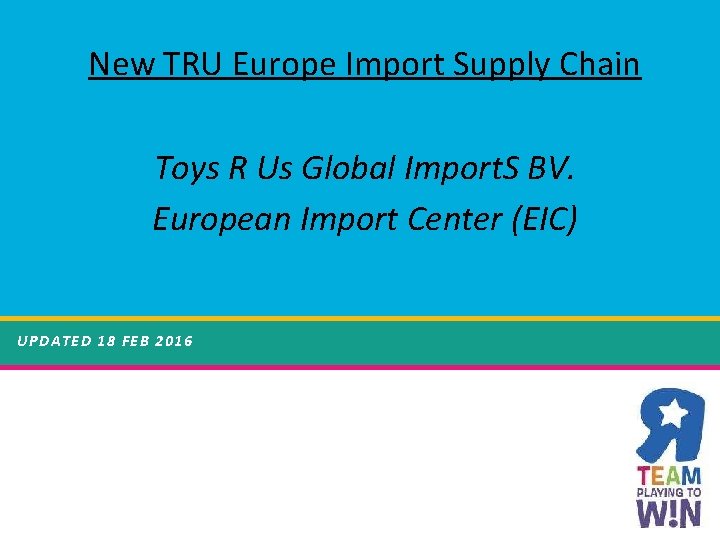 New TRU Europe Import Supply Chain

Toys R Us Global ImportS BV.
European Import Center (EIC)

UPDATED 18 FEB 2016

R

TEAM
PLAYING TO
W!N